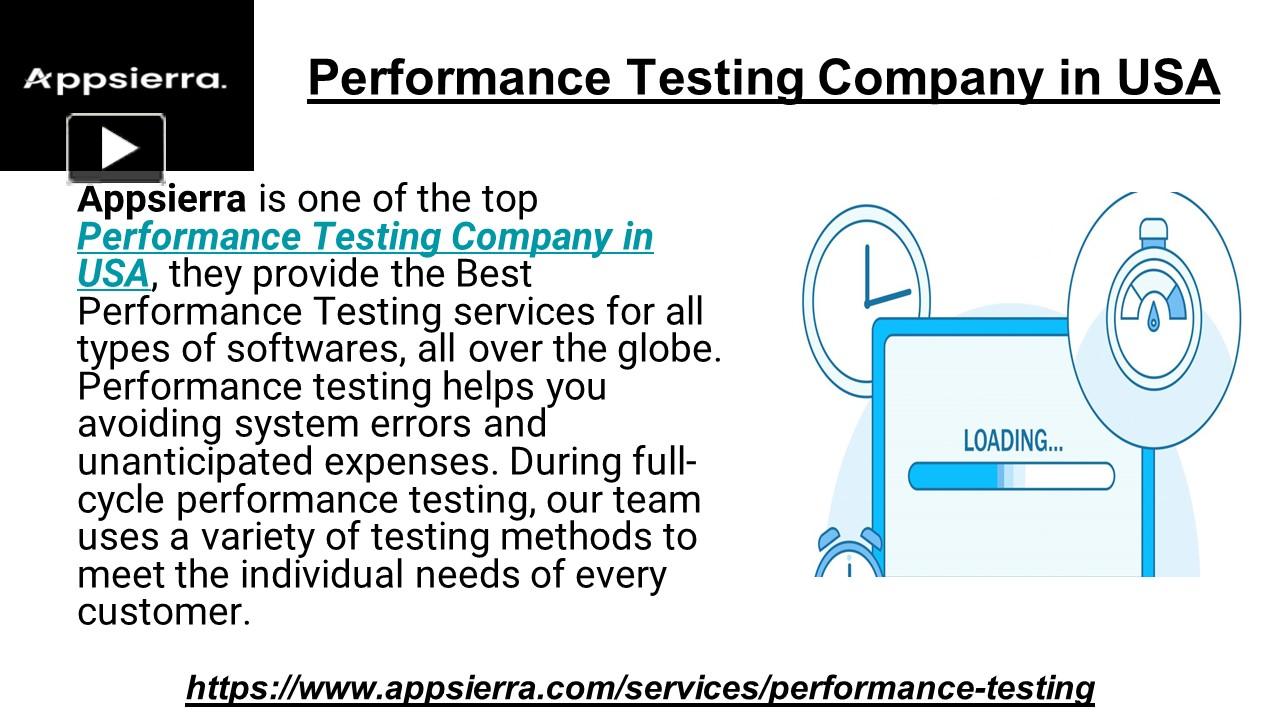 Appsierra.

Performance Testing Company in USA

Appsierra is one of the top Performance Testing Company in USA, they provide the Best Performance Testing services for all types of softwares, all over the globe. Performance testing helps you avoiding system errors and unanticipated expenses. During full-cycle performance testing, our team uses a variety of testing methods to meet the individual needs of every customer.

LOADING...

https://www.appsierra.com/services/performance-testing